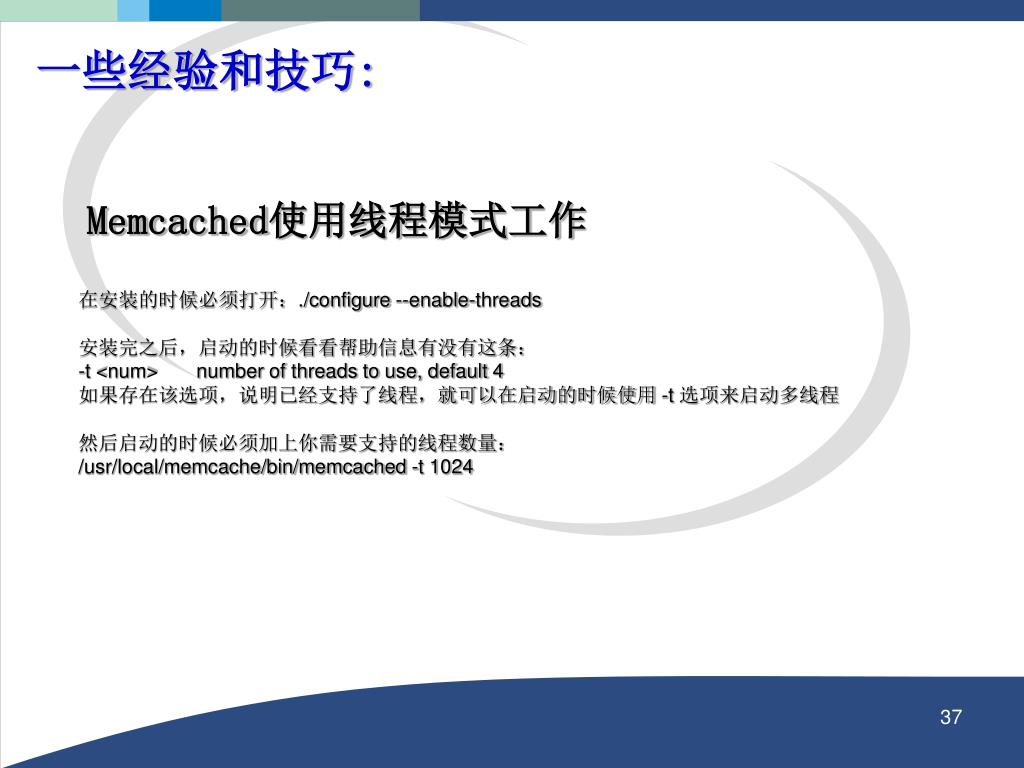 一些经验和技巧:

Memcached使用线程模式工作

在安装的时候必须打开：./configure --enable-threads

安装完之后，启动的时候看看帮助信息有没有这条：
-t <num>        number of threads to use, default 4
如果存在该选项，说明已经支持了线程，就可以在启动的时候使用 -t 选项来启动多线程

然后启动的时候必须加上你需要支持的线程数量：
/usr/local/memcache/bin/memcached -t 1024

37